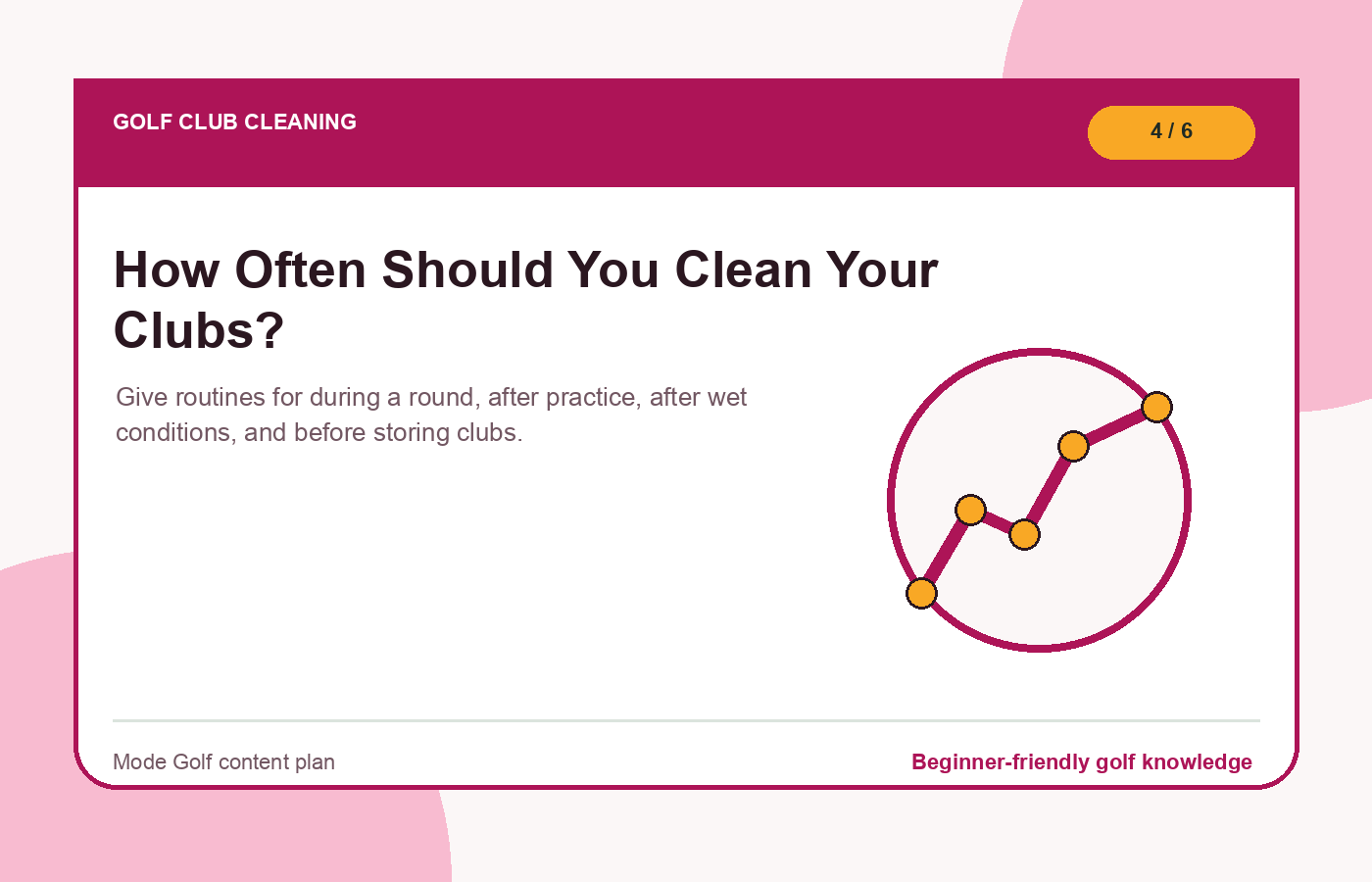 GOLF CLUB CLEANING

4 / 6

How Often Should You Clean Your Clubs?

Give routines for during a round, after practice, after wet conditions, and before storing clubs.

Mode Golf content plan

Beginner-friendly golf knowledge